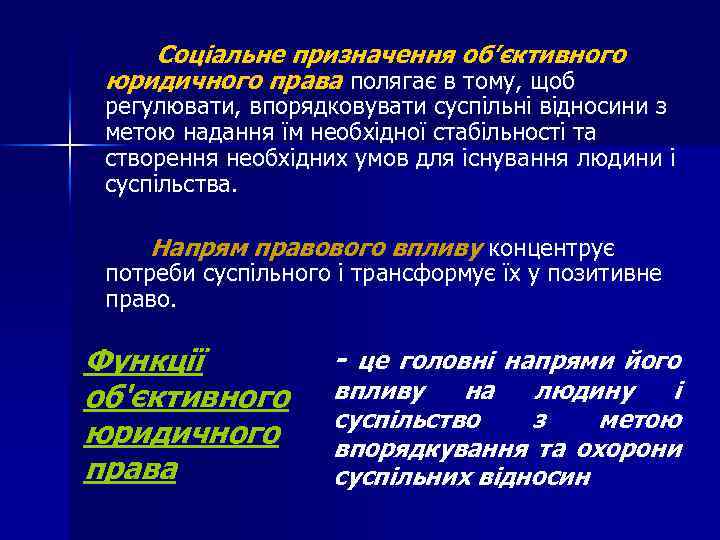 Соціальне призначення об'єктивного юридичного права полягає в тому, щоб регулювати, впорядковувати суспільні відносини з метою надання їм необхідної стабільності та створення необхідних умов для існування людини і суспільства.

Напрям правового впливу концентрує потреби суспільного і трансформує їх у позитивне право.

Функції об'єктивного юридичного права

- це головні напрями його впливу на людину і суспільство з метою впорядкування та охорони суспільних відносин